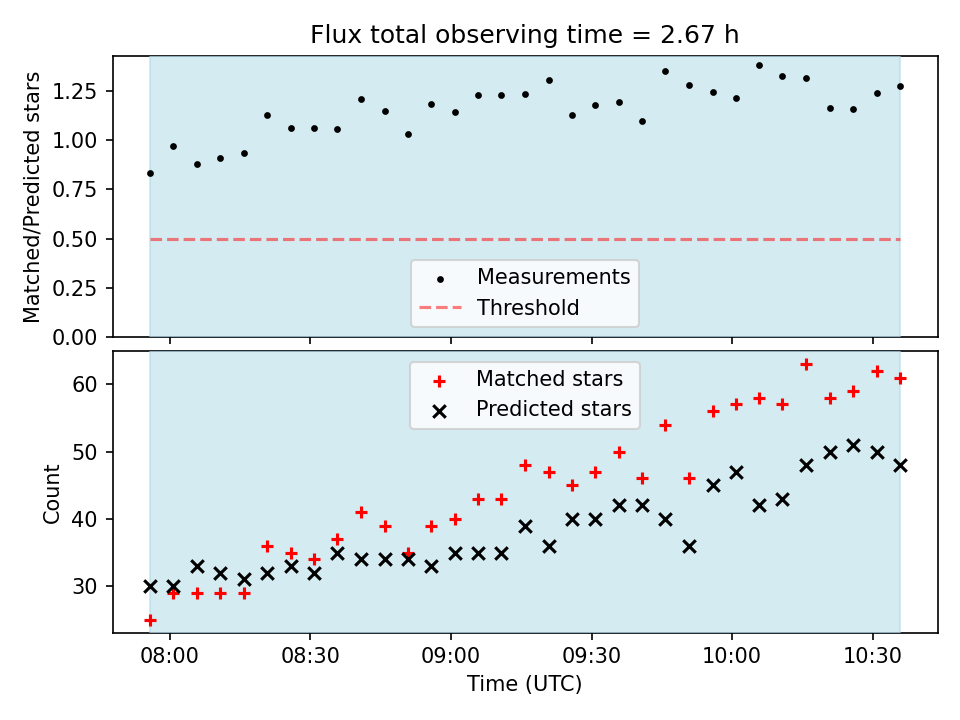 Flux total observing time = 2.67 h

Matched/Predicted stars

1.25
1.00
0.75
0.50
0.25
0.00

Measurements
Threshold

Matched stars
Predicted stars

Count

60
50
40
30

08:00
08:30
09:00
09:30
10:00
10:30

Time (UTC)